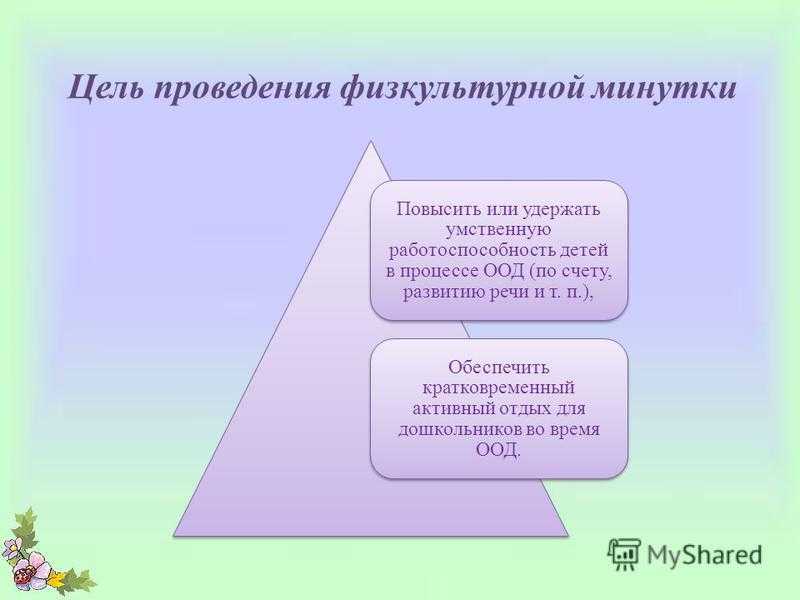 Цель проведения физкультурной минутки

Повысить или удержать умственную работоспособность детей в процессе ООД (по счету, развитию речи и т. п.),

Обеспечить кратковременный активный отдых для дошкольников во время ООД.

MyShared